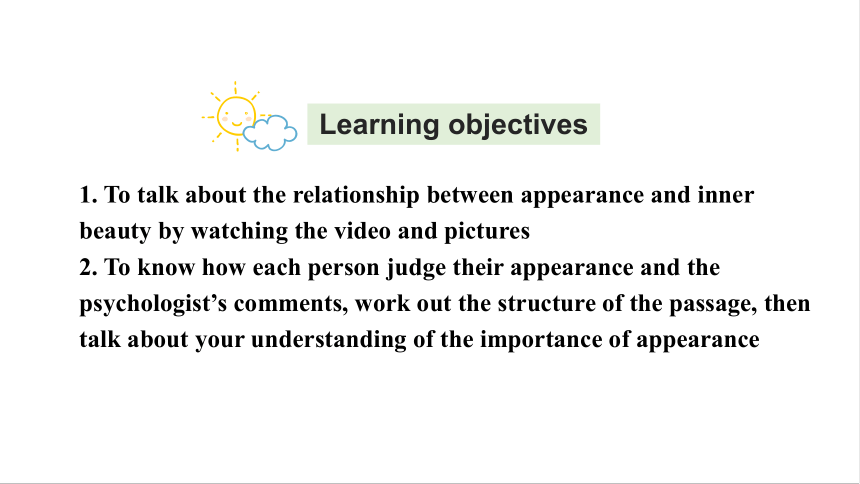 Learning objectives

1. To talk about the relationship between appearance and inner beauty by watching the video and pictures
2. To know how each person judge their appearance and the psychologist’s comments, work out the structure of the passage, then talk about your understanding of the importance of appearance